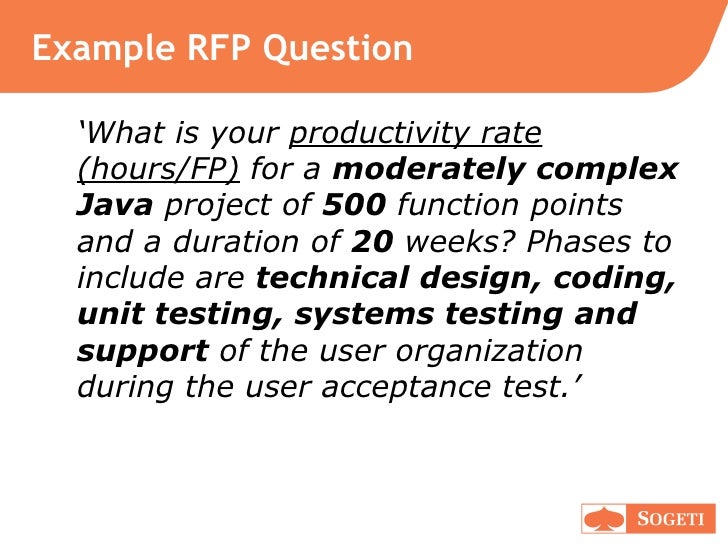 Example RFP Question

‘What is your productivity rate (hours/FP) for a moderately complex Java project of 500 function points and a duration of 20 weeks? Phases to include are technical design, coding, unit testing, systems testing and support of the user organization during the user acceptance test.’

SOGETI